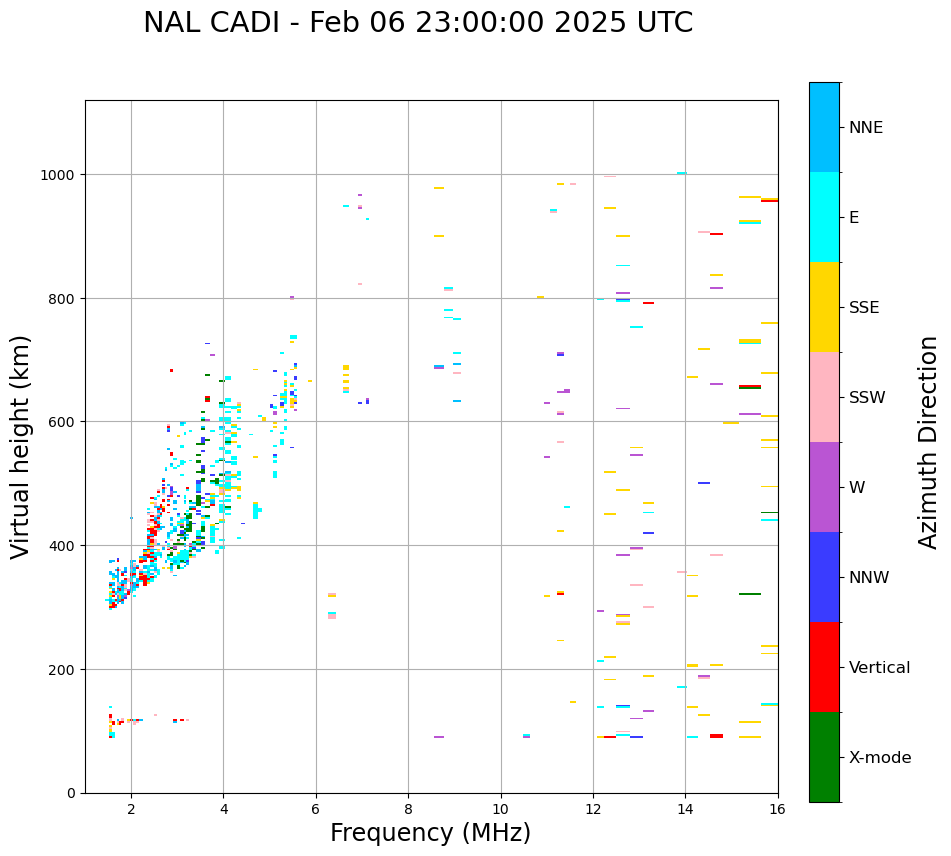 NAL CADI - Feb 06 23:00:00 2025 UTC

Virtual height (km)

1000
800
600
400
200
0

2
4
6
8
10
12
14
16

Frequency (MHz)

NNE
E
SSE
SSW
W
NNW
Vertical
X-mode

Azimuth Direction